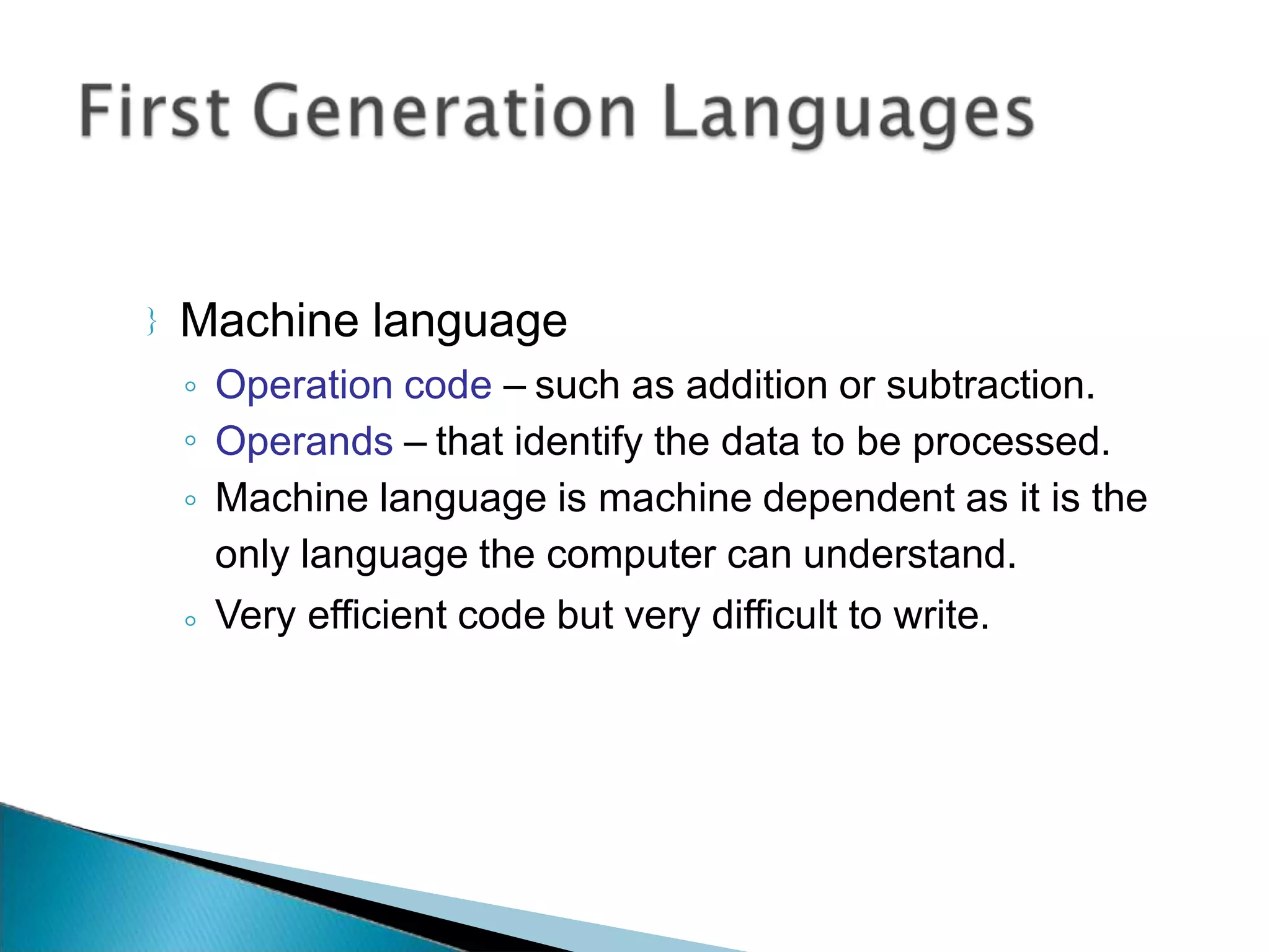 First Generation Languages

} Machine language

◦ Operation code – such as addition or subtraction.
◦ Operands – that identify the data to be processed.
◦ Machine language is machine dependent as it is the only language the computer can understand.
◦ Very efficient code but very difficult to write.